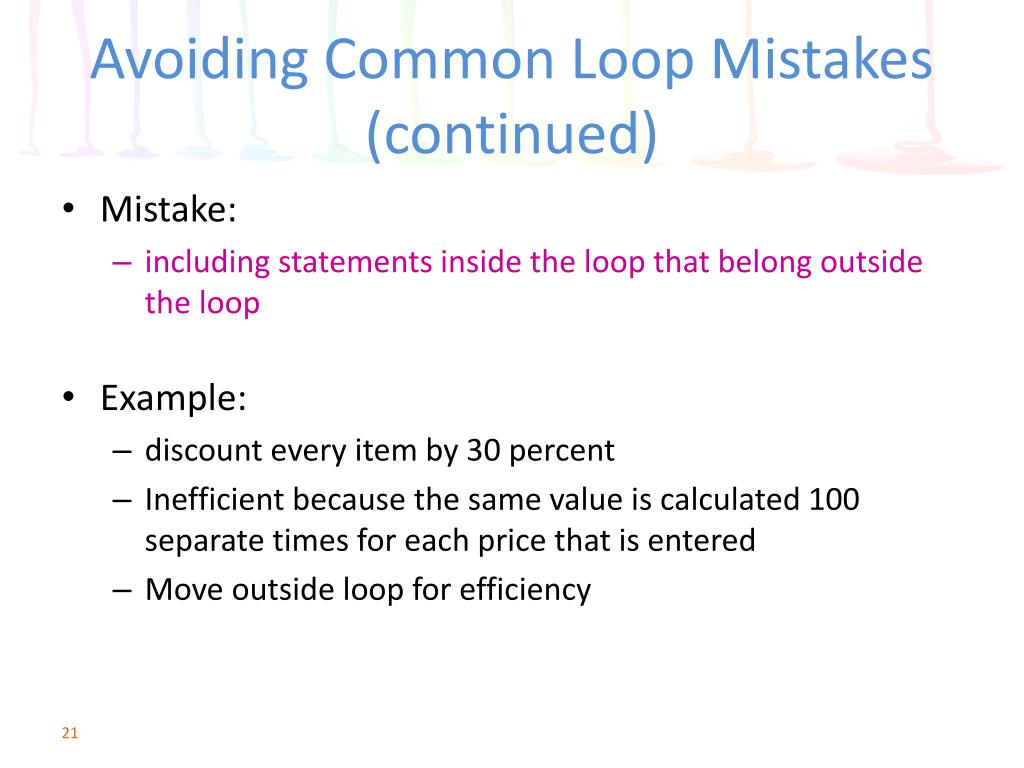 Avoiding Common Loop Mistakes (continued)

• Mistake:
– including statements inside the loop that belong outside the loop

• Example:
– discount every item by 30 percent
– Inefficient because the same value is calculated 100 separate times for each price that is entered
– Move outside loop for efficiency

21